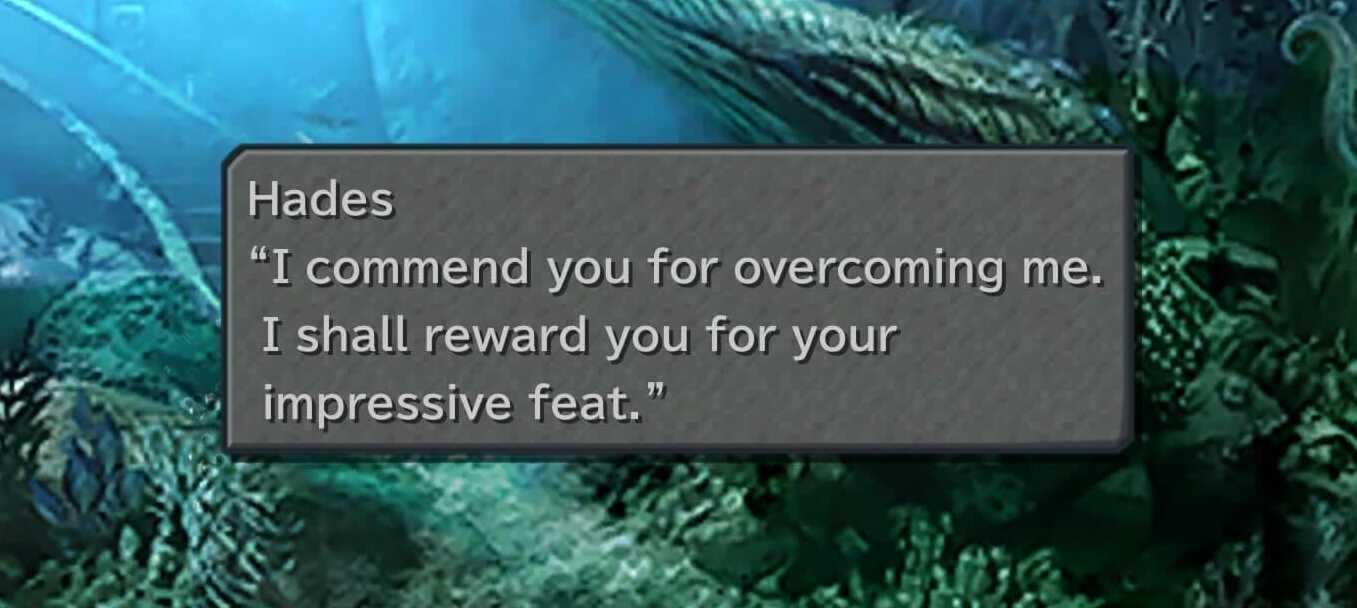 Hades
“I commend you for overcoming me. I shall reward you for your impressive feat.”